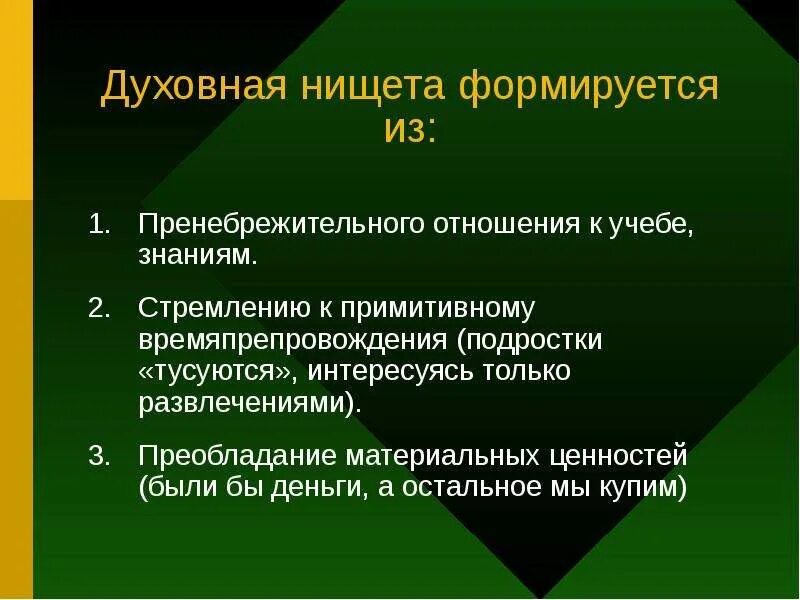 Духовная нищета формируется из:

1. Пренебрежительного отношения к учебе, знаниям.

2. Стремлению к примитивному времяпрепровождения (подростки «тусуются», интересуясь только развлечениями).

3. Преобладание материальных ценностей (были бы деньги, а остальное мы купим)